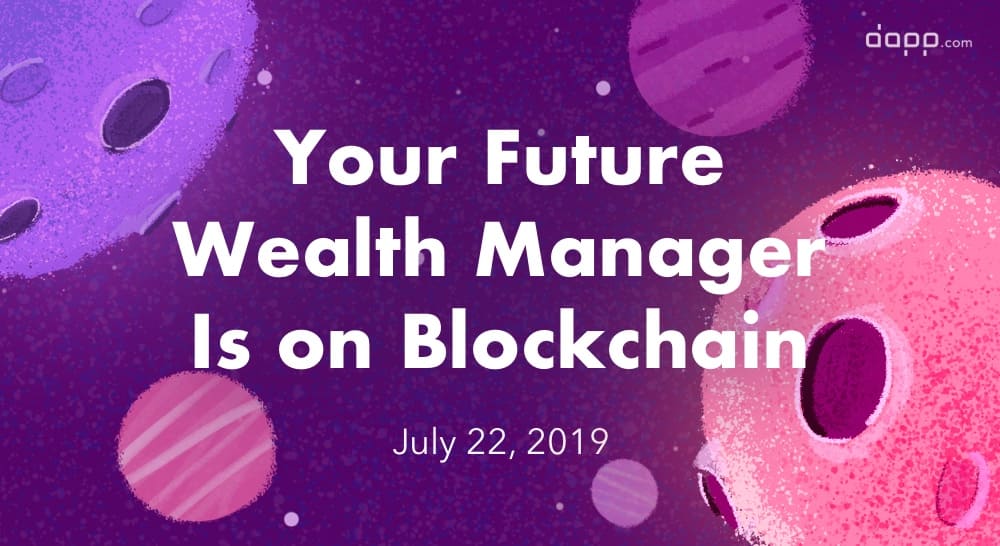 dapp.com

Your Future Wealth Manager Is on Blockchain

July 22, 2019